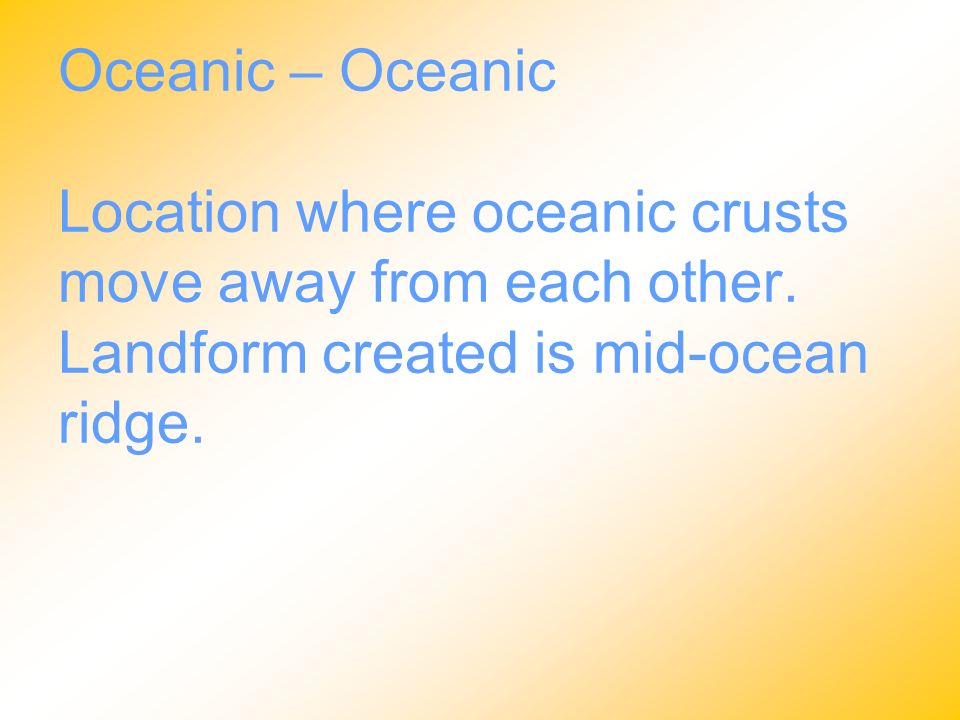 Oceanic – Oceanic

Location where oceanic crusts move away from each other. Landform created is mid-ocean ridge.